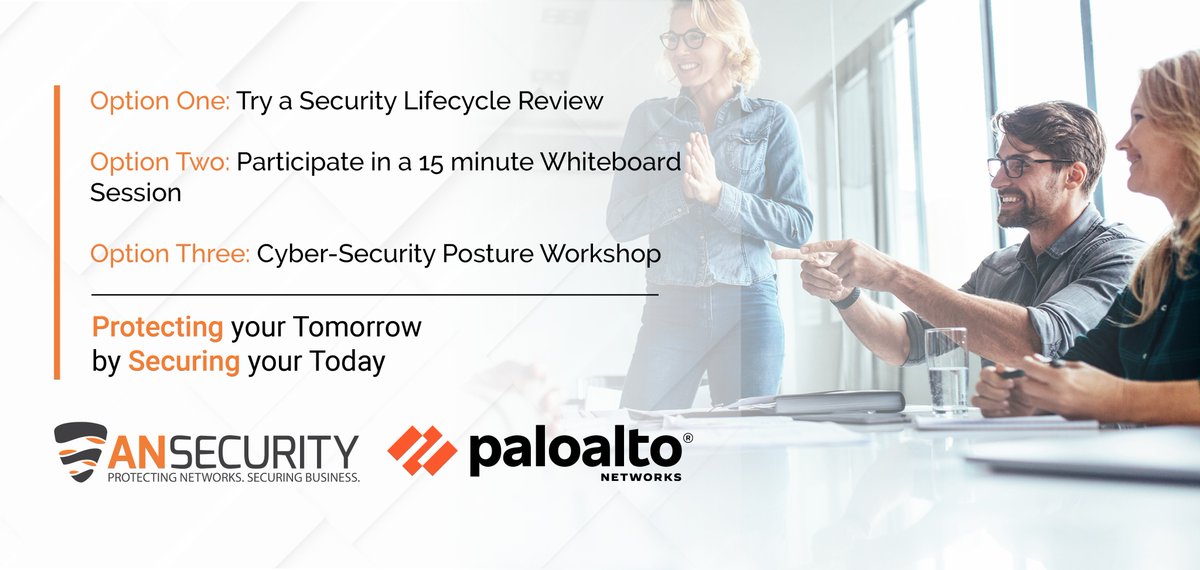 Option One: Try a Security Lifecycle Review

Option Two: Participate in a 15 minute Whiteboard Session

Option Three: Cyber-Security Posture Workshop

Protecting your Tomorrow by Securing your Today

ANSECURITY
PROTECTING NETWORKS. SECURING BUSINESS.

paloalto®
NETWORKS